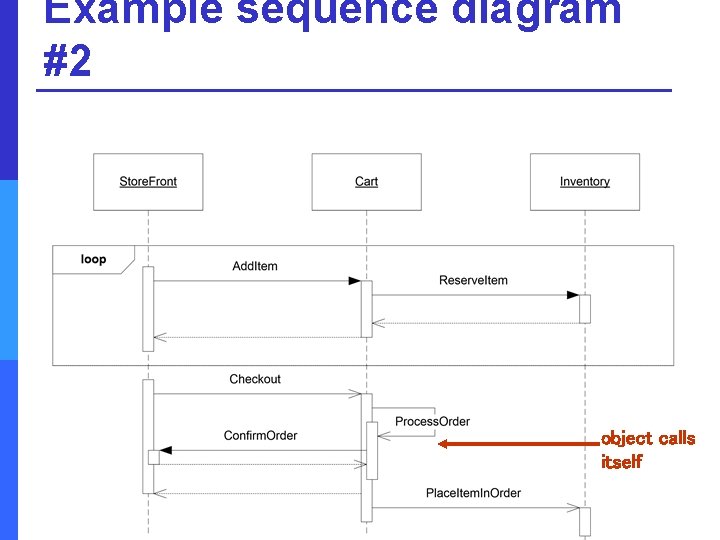 Example sequence diagram #2

StoreFront

Cart

Inventory

loop

AddItem

ReserveItem

Checkout

ProcessOrder

ConfirmOrder

object calls itself

PlaceItemInOrder